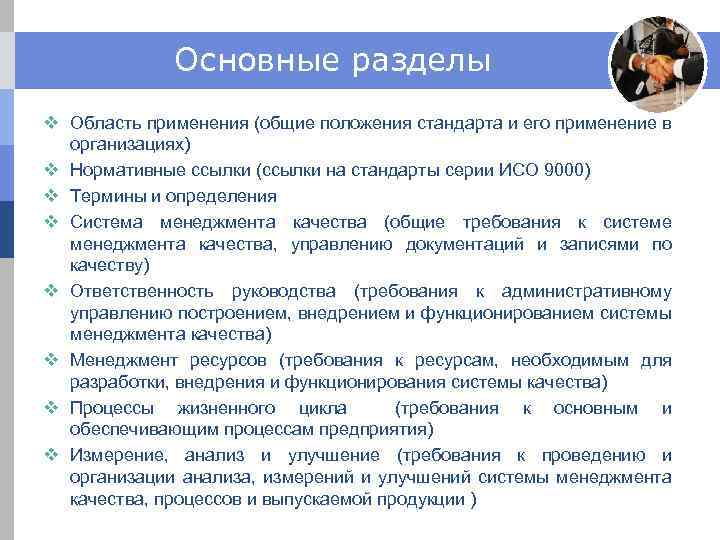 Основные разделы

❖ Область применения (общие положения стандарта и его применение в организациях)
❖ Нормативные ссылки (ссылки на стандарты серии ИСО 9000)
❖ Термины и определения
❖ Система менеджмента качества (общие требования к системе менеджмента качества, управлению документаций и записями по качеству)
❖ Ответственность руководства (требования к административному управлению построением, внедрением и функционированием системы менеджмента качества)
❖ Менеджмент ресурсов (требования к ресурсам, необходимым для разработки, внедрения и функционирования системы качества)
❖ Процессы жизненного цикла (требования к основным и обеспечивающим процессам предприятия)
❖ Измерение, анализ и улучшение (требования к проведению и организации анализа, измерений и улучшений системы менеджмента качества, процессов и выпускаемой продукции )